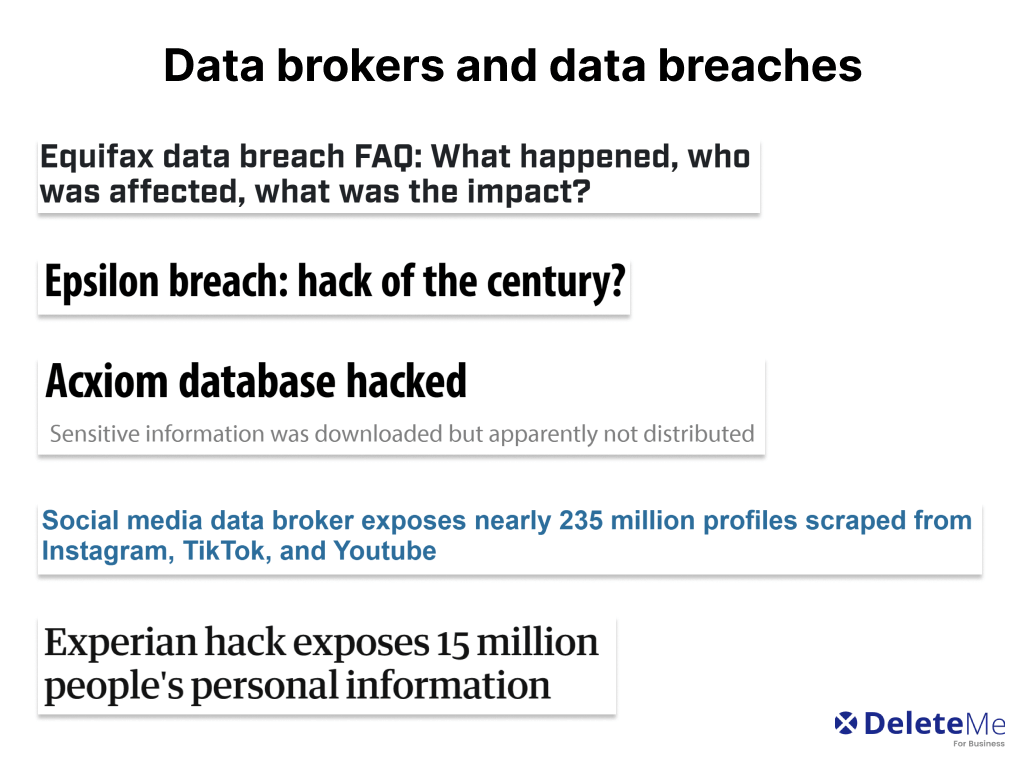 Data brokers and data breaches

Equifax data breach FAQ: What happened, who was affected, what was the impact?

Epsilon breach: hack of the century?

Acxiom database hacked

Sensitive information was downloaded but apparently not distributed

Social media data broker exposes nearly 235 million profiles scraped from Instagram, TikTok, and Youtube

Experian hack exposes 15 million people's personal information

DeleteMe
For Business